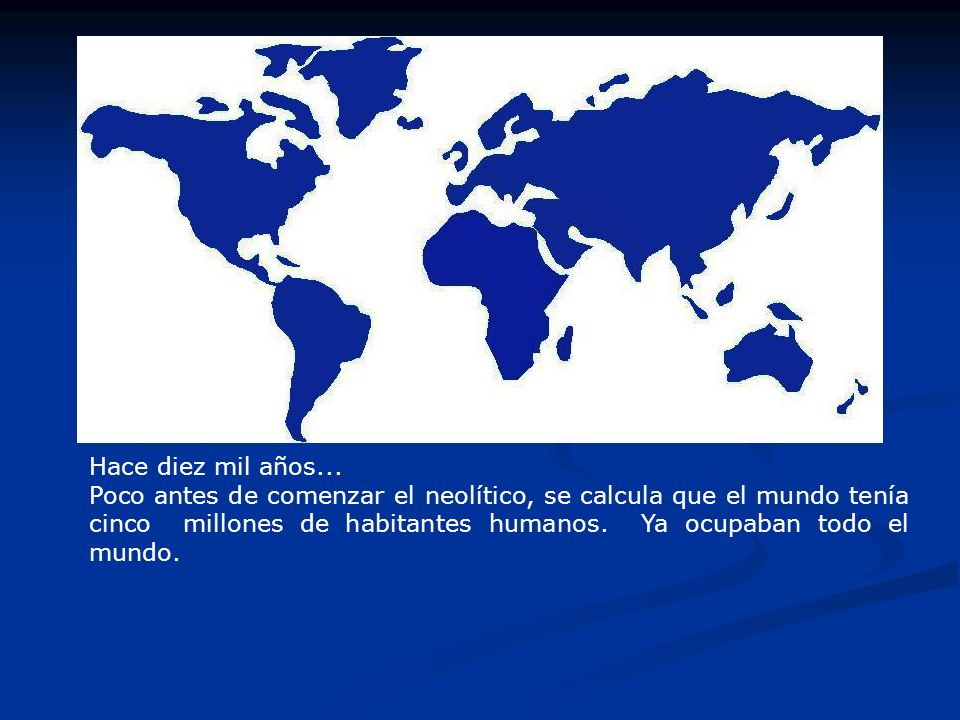 Hace diez mil años...
Poco antes de comenzar el neolítico, se calcula que el mundo tenía cinco millones de habitantes humanos. Ya ocupaban todo el mundo.